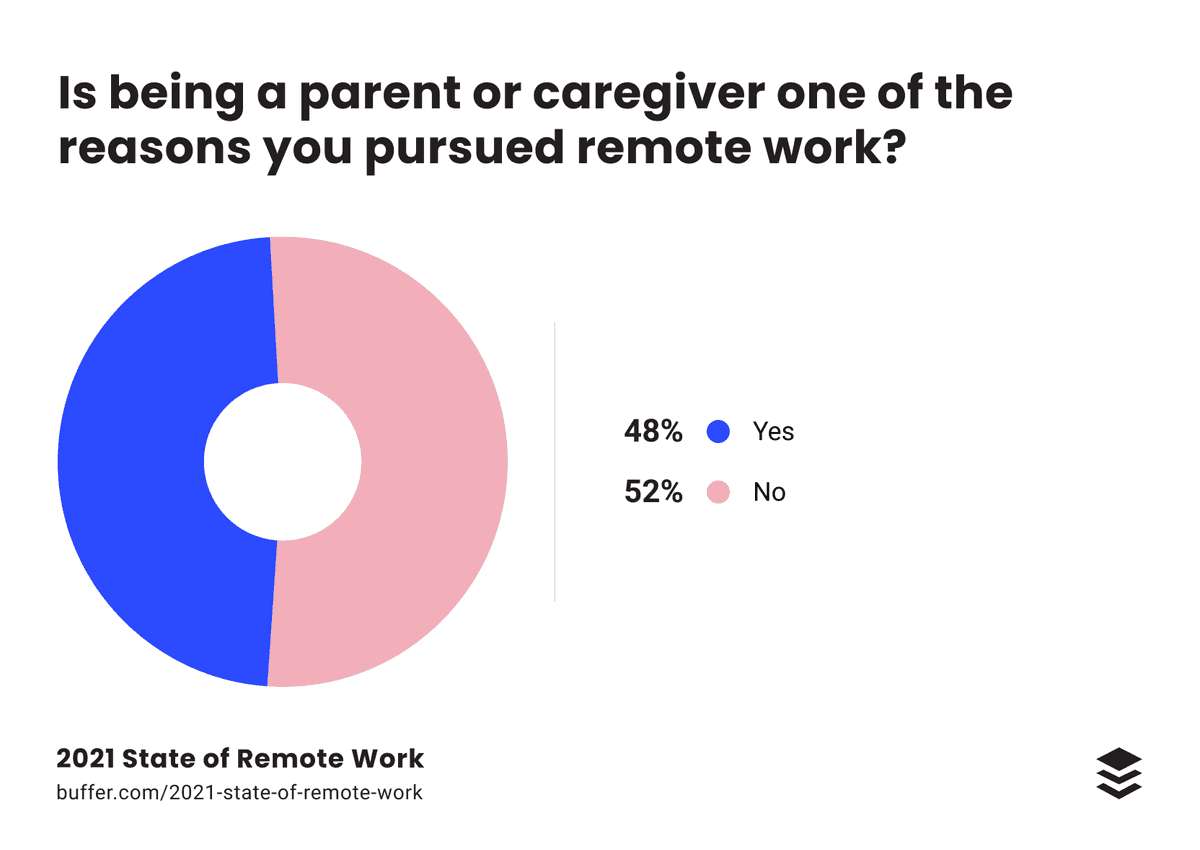 Is being a parent or caregiver one of the reasons you pursued remote work?

48% Yes

52% No

2021 State of Remote Work

buffer.com/2021-state-of-remote-work